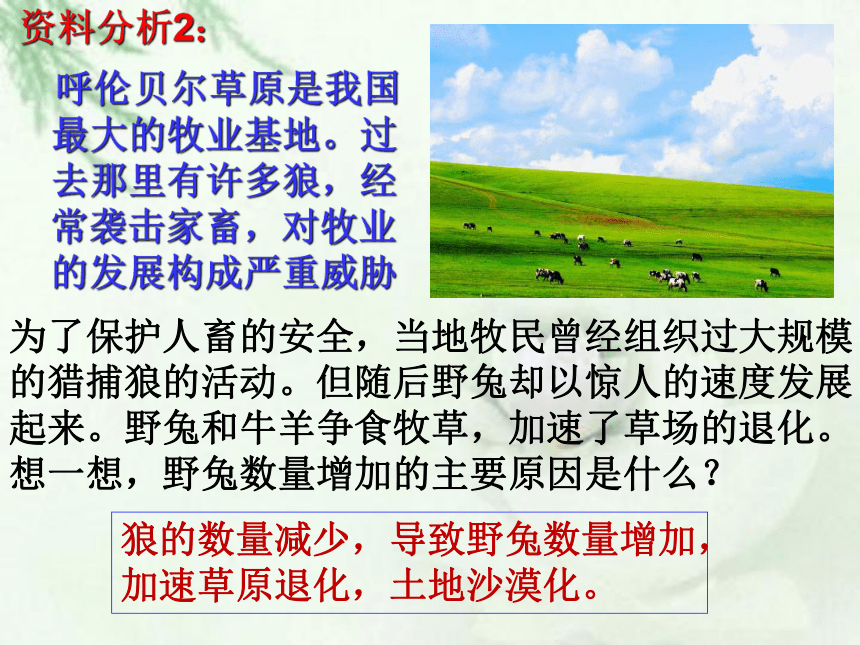 资料分析2:

呼伦贝尔草原是我国最大的牧业基地。过去那里有许多狼，经常袭击家畜，对牧业的发展构成严重威胁

为了保护人畜的安全，当地牧民曾经组织过大规模的猎捕狼的活动。但随后野兔却以惊人的速度发展起来。野兔和牛羊争食牧草，加速了草场的退化。想一想，野兔数量增加的主要原因是什么？

狼的数量减少，导致野兔数量增加，加速草原退化，土地沙漠化。